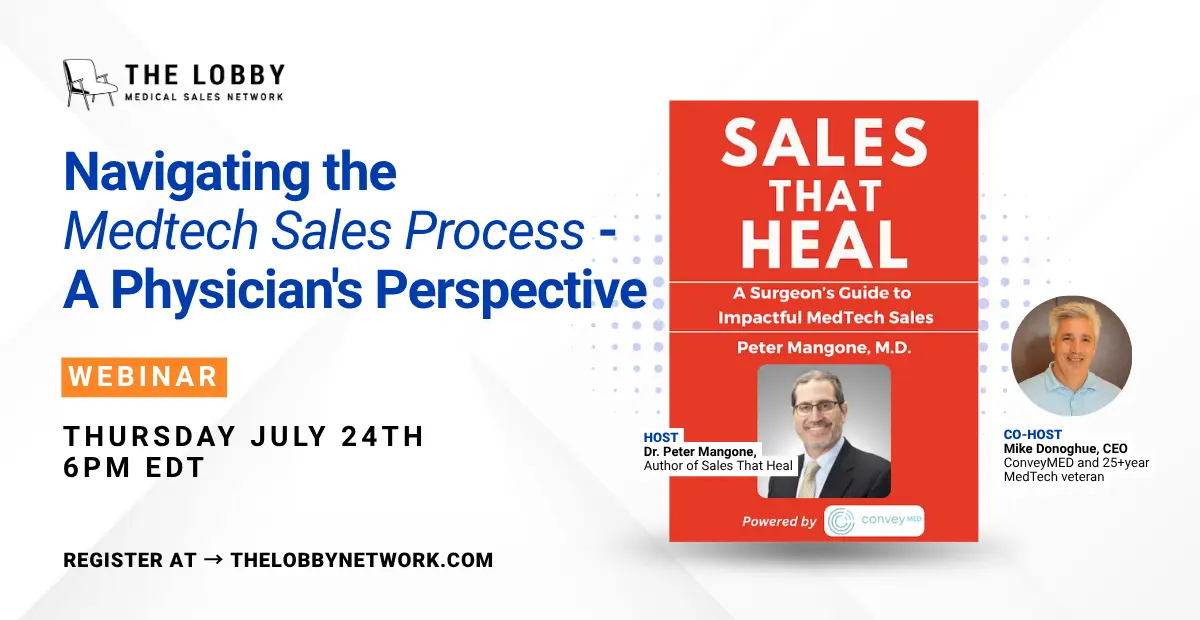 THE LOBBY
MEDICAL SALES NETWORK

Navigating the Medtech Sales Process - A Physician's Perspective

WEBINAR

THURSDAY JULY 24TH
6PM EDT

REGISTER AT → THELOBBYNETWORK.COM

SALES THAT HEAL

A Surgeon's Guide to Impactful MedTech Sales

Peter Mangone, M.D.

HOST
Dr. Peter Mangone,
Author of Sales That Heal

Powered by convey MED

CO-HOST
Mike Donoghue, CEO
ConveyMED and 25+year MedTech veteran